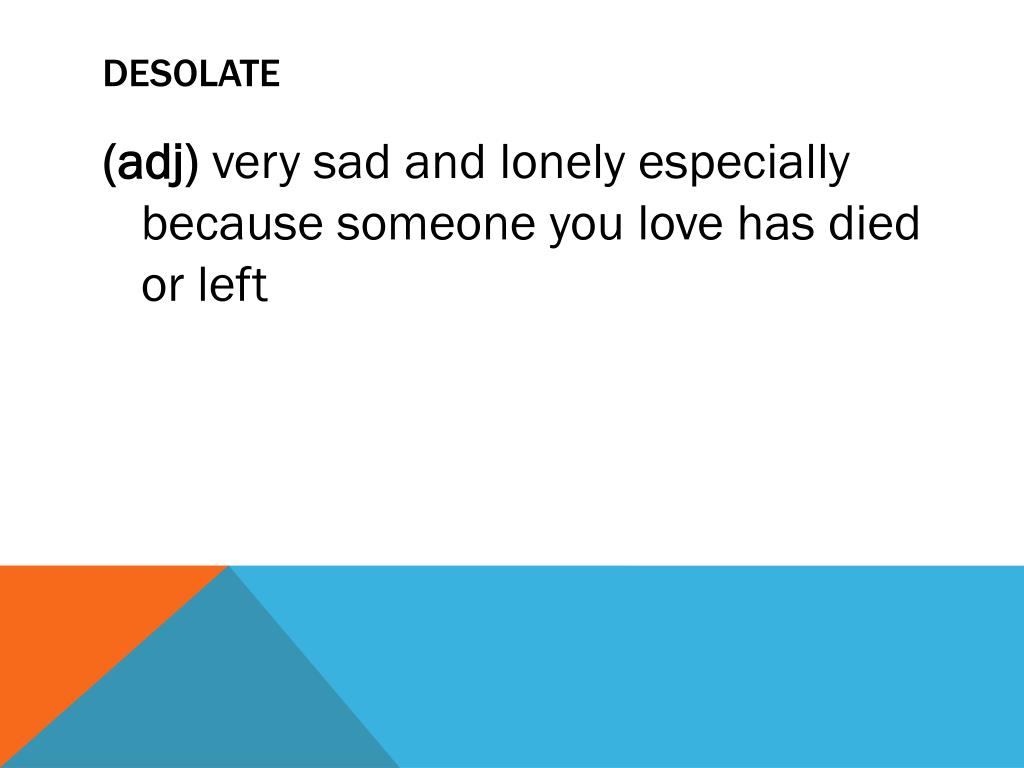 DESOLATE

(adj) very sad and lonely especially because someone you love has died or left